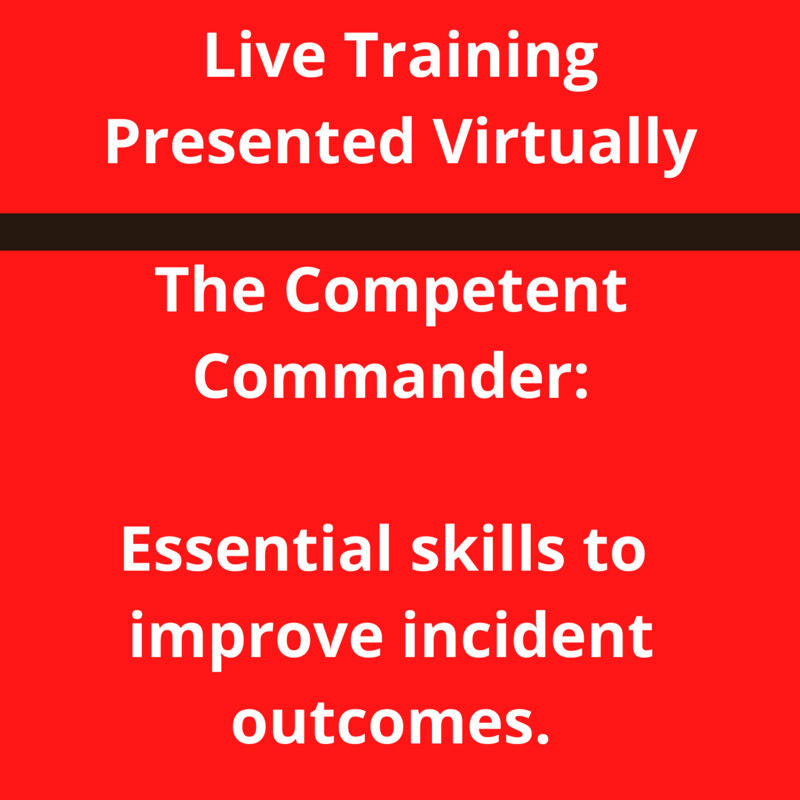 Live Training
Presented Virtually

The Competent Commander:

Essential skills to improve incident outcomes.